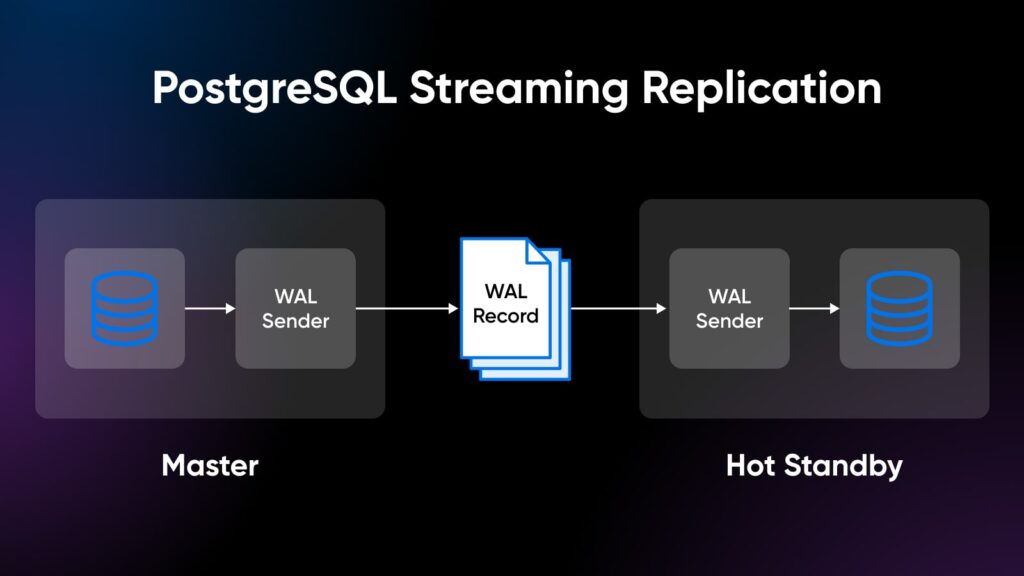 PostgreSQL Streaming Replication

WAL Sender

WAL Record

WAL Sender

Master

Hot Standby